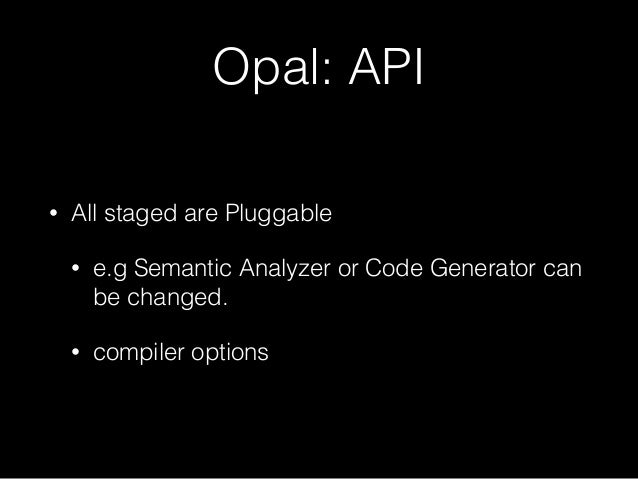 Opal: API

• All staged are Pluggable

• e.g Semantic Analyzer or Code Generator can be changed.

• compiler options